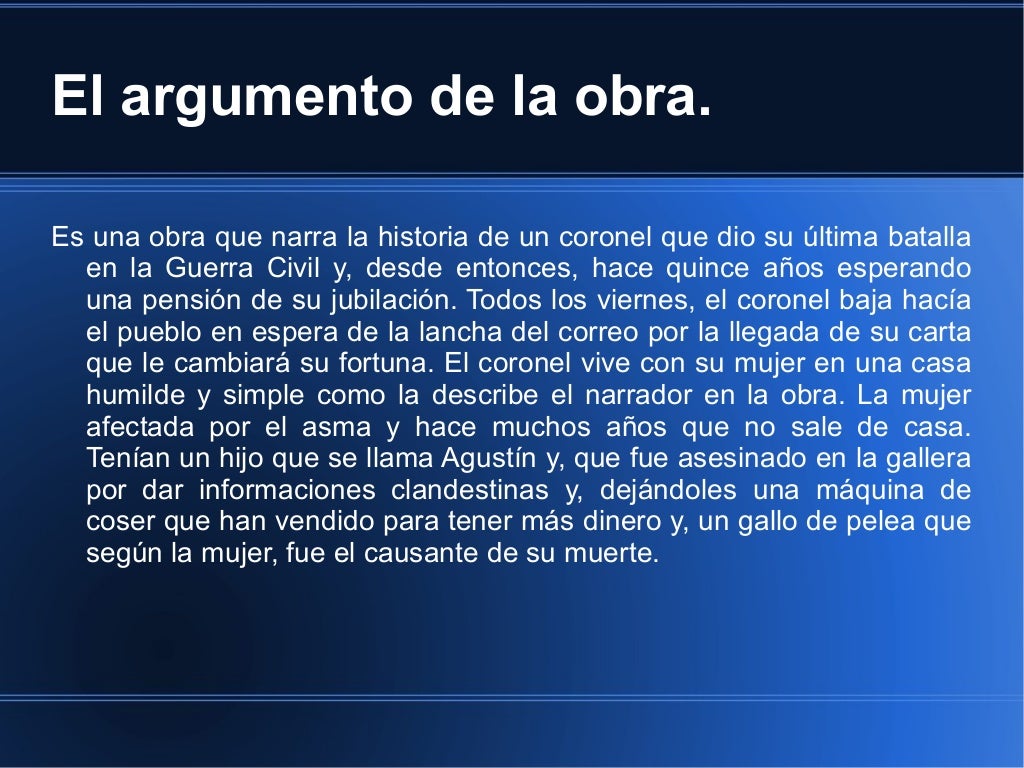 El argumento de la obra.

Es una obra que narra la historia de un coronel que dio su última batalla en la Guerra Civil y, desde entonces, hace quince años esperando una pensión de su jubilación. Todos los viernes, el coronel baja hacía el pueblo en espera de la lancha del correo por la llegada de su carta que le cambiará su fortuna. El coronel vive con su mujer en una casa humilde y simple como la describe el narrador en la obra. La mujer afectada por el asma y hace muchos años que no sale de casa. Tenían un hijo que se llama Agustín y, que fue asesinado en la gallera por dar informaciones clandestinas y, dejándoles una máquina de coser que han vendido para tener más dinero y, un gallo de pelea que según la mujer, fue el causante de su muerte.